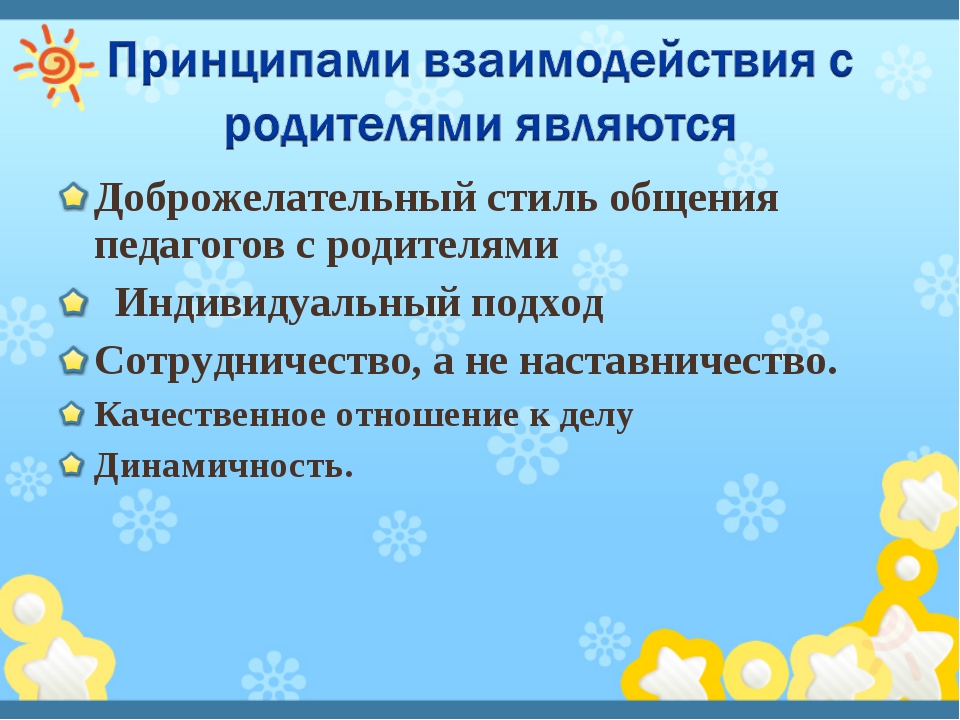 Принципами взаимодействия с родителями являются

Доброжелательный стиль общения педагогов с родителями

Индивидуальный подход

Сотрудничество, а не наставничество.

Качественное отношение к делу

Динамичность.